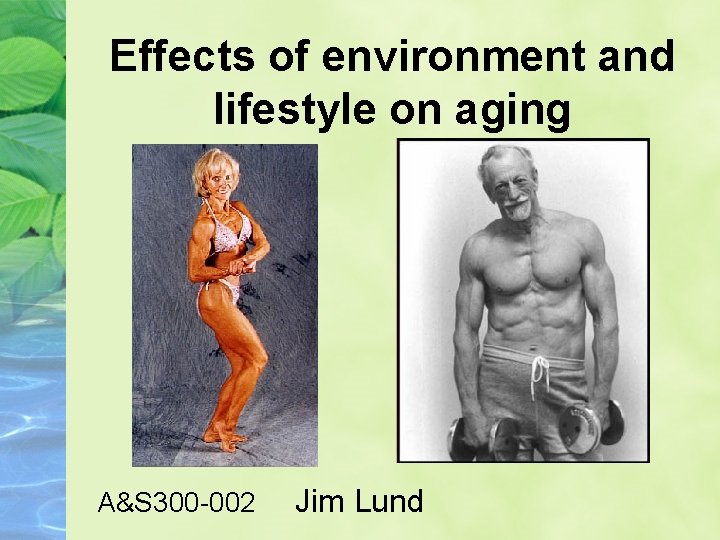 Effects of environment and lifestyle on aging

A&S300-002 Jim Lund